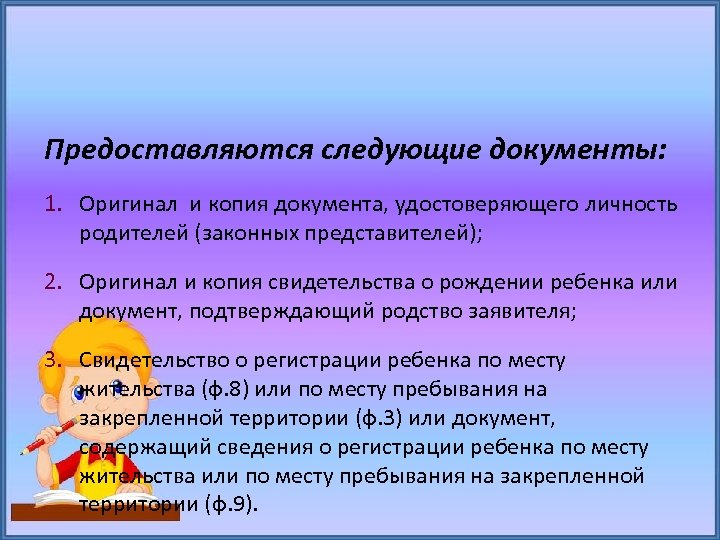 Предоставляются следующие документы:

1. Оригинал и копия документа, удостоверяющего личность родителей (законных представителей);

2. Оригинал и копия свидетельства о рождении ребенка или документ, подтверждающий родство заявителя;

3. Свидетельство о регистрации ребенка по месту жительства (ф.8) или по месту пребывания на закрепленной территории (ф.3) или документ, содержащий сведения о регистрации ребенка по месту жительства или по месту пребывания на закрепленной территории (ф.9).